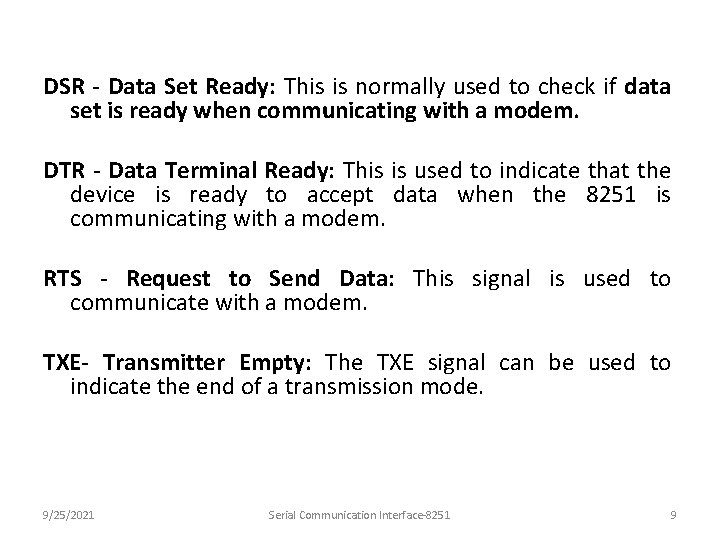 DSR - Data Set Ready: This is normally used to check if data set is ready when communicating with a modem.

DTR - Data Terminal Ready: This is used to indicate that the device is ready to accept data when the 8251 is communicating with a modem.

RTS - Request to Send Data: This signal is used to communicate with a modem.

TXE- Transmitter Empty: The TXE signal can be used to indicate the end of a transmission mode.

9/25/2021

Serial Communication Interface-8251

9